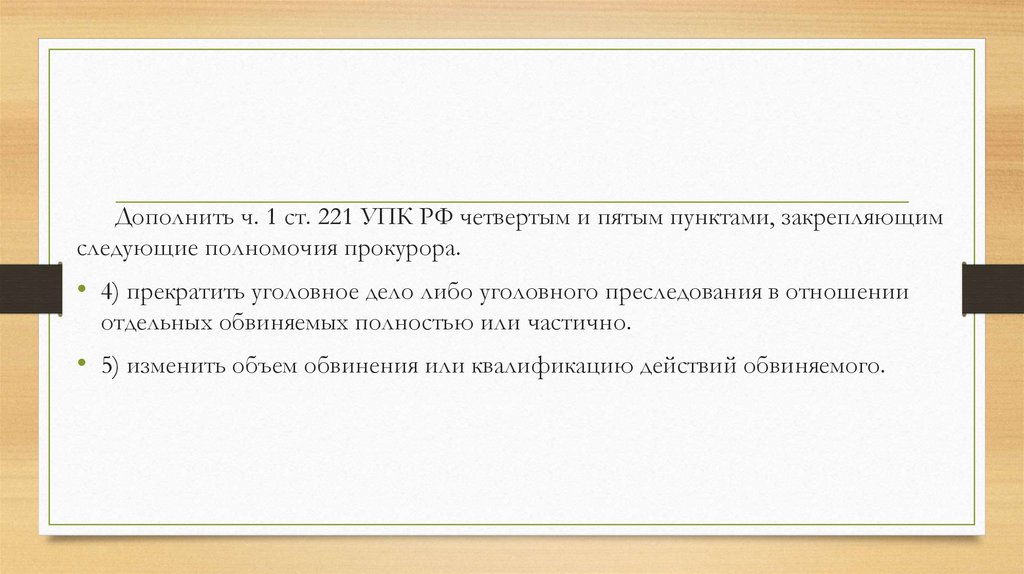 Дополнить ч. 1 ст. 221 УПК РФ четвертым и пятым пунктами, закрепляющим следующие полномочия прокурора.

• 4) прекратить уголовное дело либо уголовного преследования в отношении отдельных обвиняемых полностью или частично.

• 5) изменить объем обвинения или квалификацию действий обвиняемого.